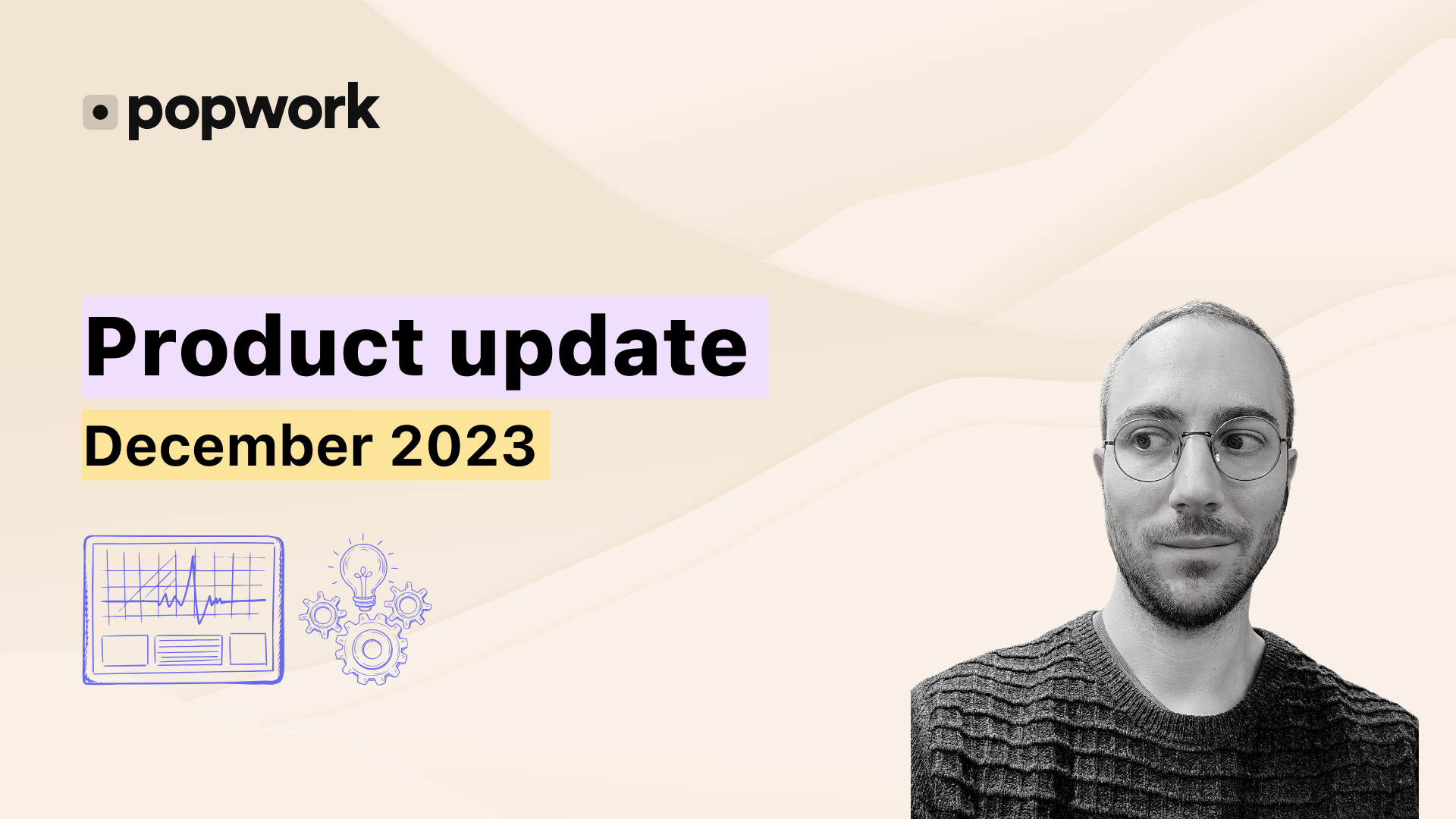 popwork

Product update

December 2023